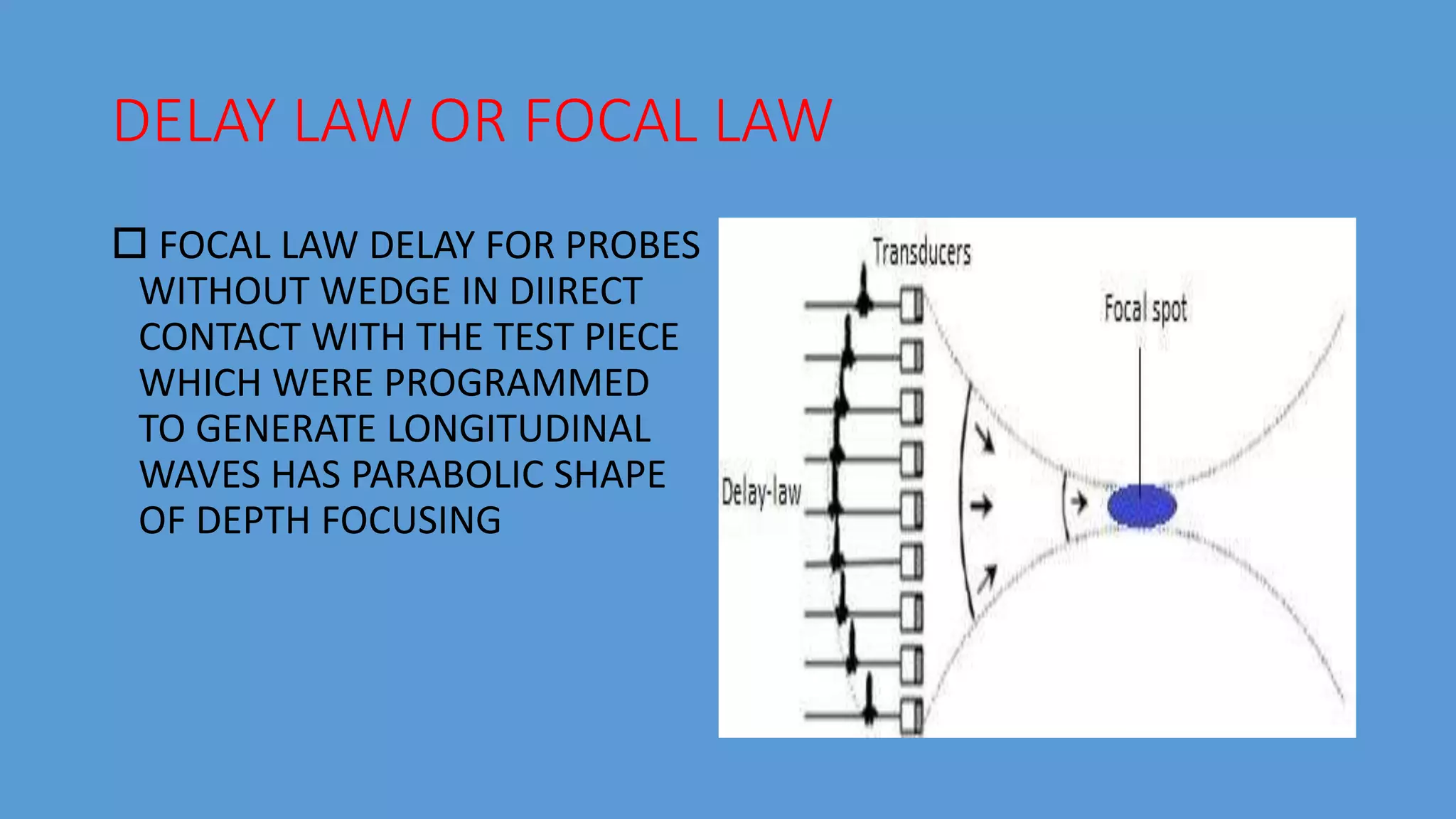 DELAY LAW OR FOCAL LAW

☐ FOCAL LAW DELAY FOR PROBES WITHOUT WEDGE IN DIIRECT CONTACT WITH THE TEST PIECE WHICH WERE PROGRAMMED TO GENERATE LONGITUDINAL WAVES HAS PARABOLIC SHAPE OF DEPTH FOCUSING

Transducers

Focal spot

Delay-law